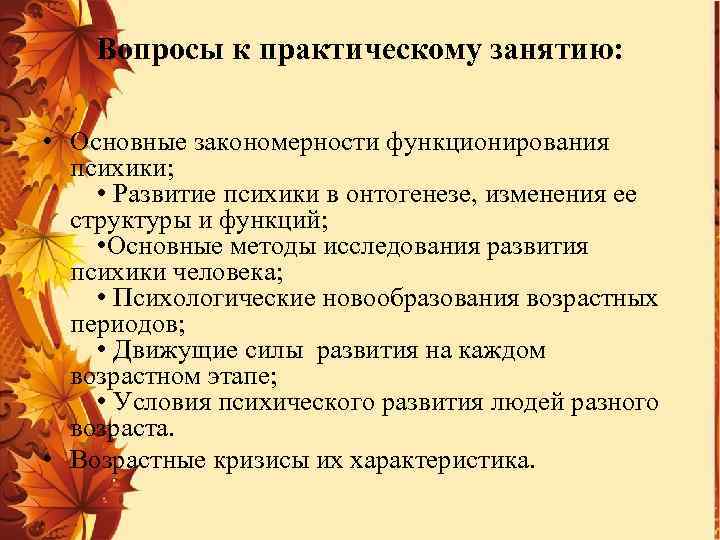 Вопросы к практическому занятию:

• Основные закономерности функционирования психики;
• Развитие психики в онтогенезе, изменения ее структуры и функций;
•Основные методы исследования развития психики человека;
• Психологические новообразования возрастных периодов;
• Движущие силы развития на каждом возрастном этапе;
• Условия психического развития людей разного возраста.
• Возрастные кризисы их характеристика.